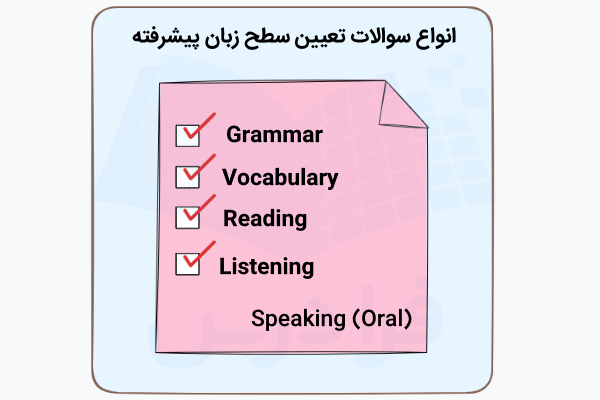 انواع سوالات تعیین سطح زبان پیشرفته

Grammar

Vocabulary

Reading

Listening

Speaking (Oral)